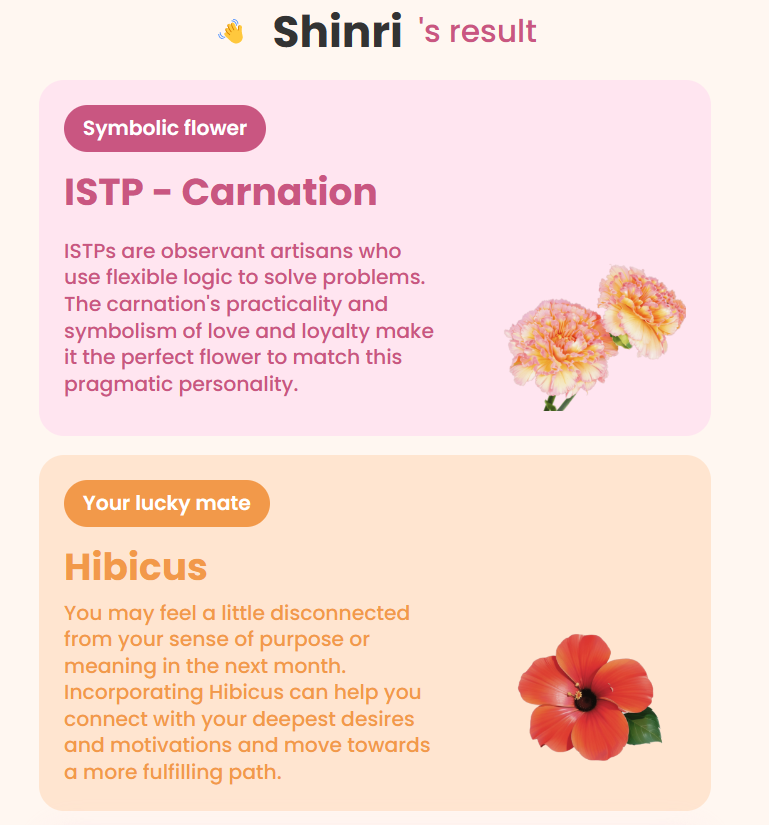 👋 Shinri 's result

Symbolic flower

ISTP - Carnation

ISTPs are observant artisans who use flexible logic to solve problems. The carnation's practicality and symbolism of love and loyalty make it the perfect flower to match this pragmatic personality.

Your lucky mate

Hibicus

You may feel a little disconnected from your sense of purpose or meaning in the next month. Incorporating Hibicus can help you connect with your deepest desires and motivations and move towards a more fulfilling path.